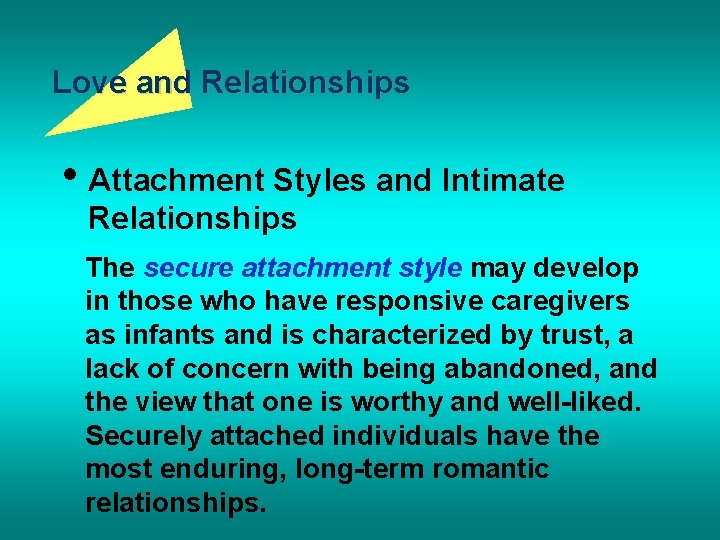 Love and Relationships

• Attachment Styles and Intimate Relationships

The secure attachment style may develop in those who have responsive caregivers as infants and is characterized by trust, a lack of concern with being abandoned, and the view that one is worthy and well-liked. Securely attached individuals have the most enduring, long-term romantic relationships.